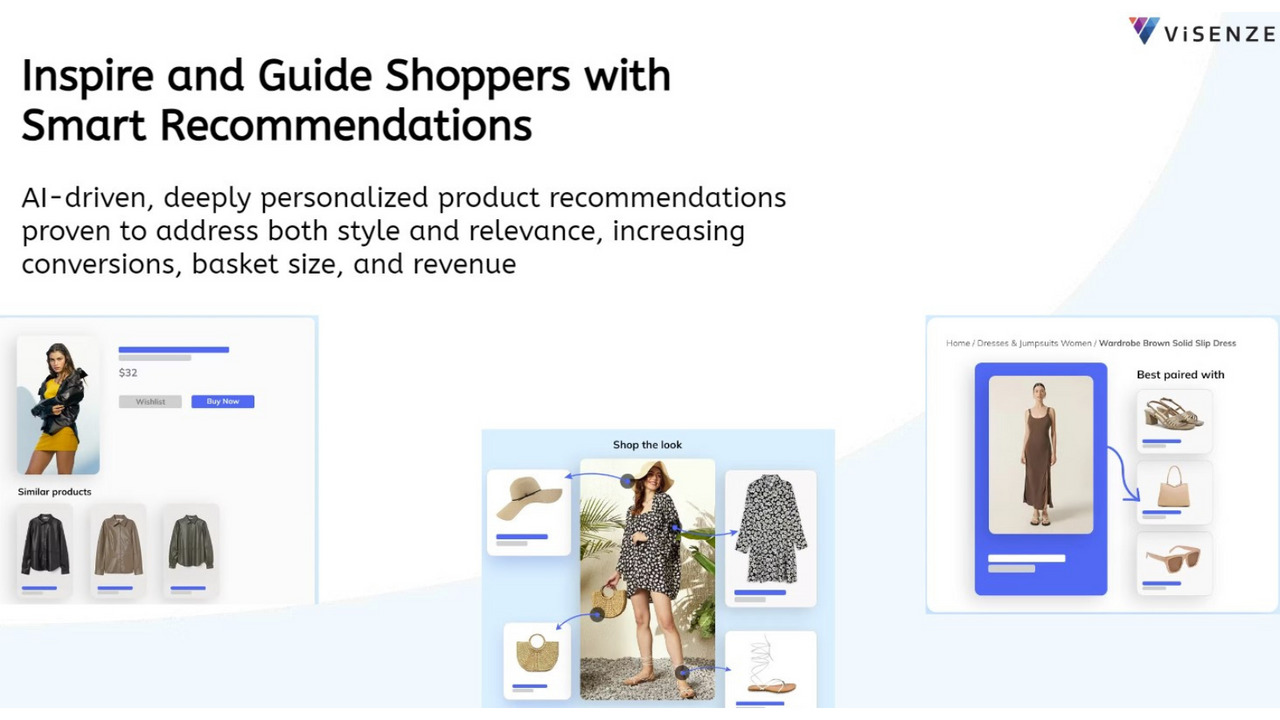 ViSENZE

Inspire and Guide Shoppers with Smart Recommendations

AI-driven, deeply personalized product recommendations proven to address both style and relevance, increasing conversions, basket size, and revenue

$32

Wishlist

Buy Now

Similar products

Shop the look

Home / Dresses & Jumpsuits Women / Wardrobe Brown Solid Slip Dress

Best paired with